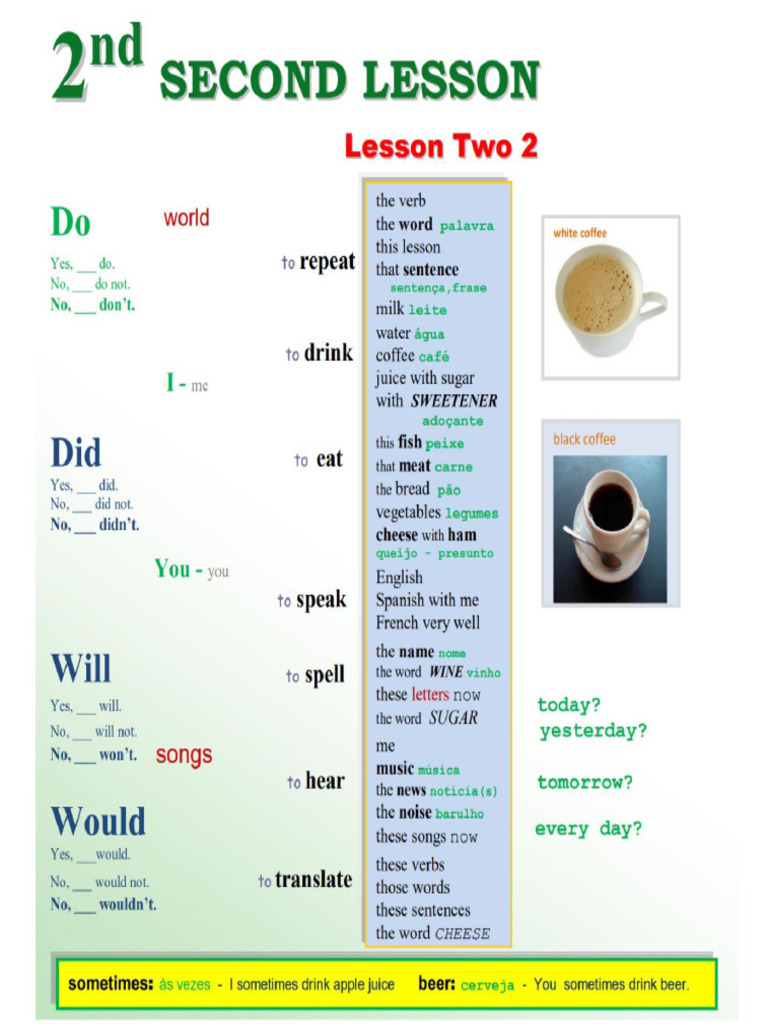 2nd SECOND LESSON

Lesson Two 2

Do world

Yes, ___ do.
No, ___ do not.
No, ___ don't.

I - me

Did

Yes, ___ did.
No, ___ did not.
No, ___ didn't.

You - you

Will

Yes, ___ will.
No, ___ will not.
No, ___ won't. songs

Would

Yes, ___ would.
No, ___ would not.
No, ___ wouldn't.

to repeat

to drink

to eat

to speak

to spell

to hear

to translate

the verb
the word palavra
this lesson
that sentence sentença,frase
milk leite
water água
coffee café
juice with sugar
with SWEETENER adoçante
this fish peixe
that meat carne
the bread pão
vegetables legumes
cheese with ham queijo - presunto
English
Spanish with me
French very well
the name nome
the word WINE vinho
these letters now
the word SUGAR
me
music música
the news notícia(s)
the noise barulho
these songs now
these verbs
those words
these sentences
the word CHEESE

white coffee

black coffee

today?
yesterday?
tomorrow?
every day?

sometimes: às vezes - I sometimes drink apple juice beer: cerveja - You sometimes drink beer.